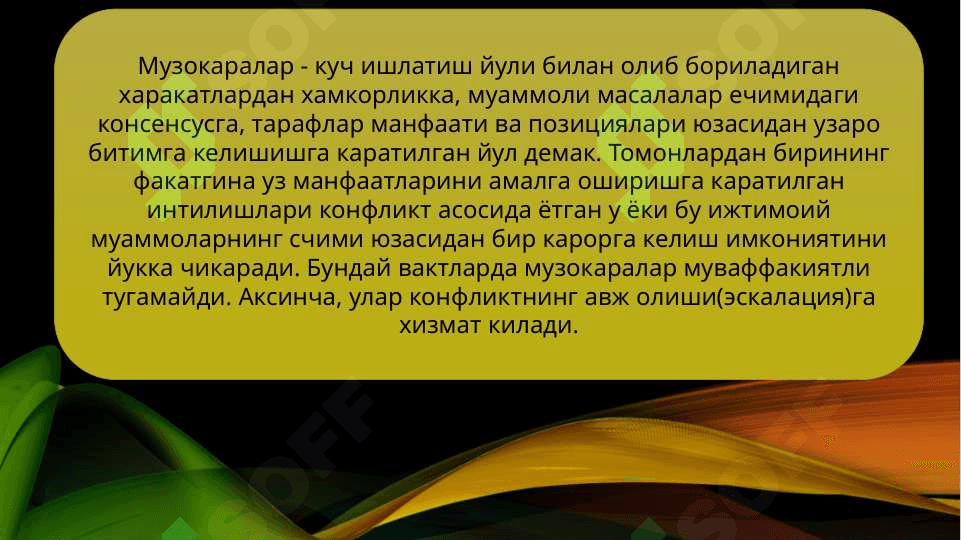 Музокаралар - куч ишлатиш йули билан олиб бориладиган харакатлардан хамкорликка, муаммоли масалалар ечимидаги консенсусга, тарафлар манфаати ва позициялари юзасидан узаро битимга келишишга каратилган йул демак. Томонлардан бирининг факатгина уз манфаатларини амалга оширишга каратилган интилишлари конфликт асосида ётган у ёки бу ижтимоий муаммоларнинг счими юзасидан бир карорга келиш имкониятини йукка чикаради. Бундай вактларда музокаралар муваффакиятли тугамайди. Аксинча, улар конфликтнинг авж олиши(эскалация)га хизмат килади.